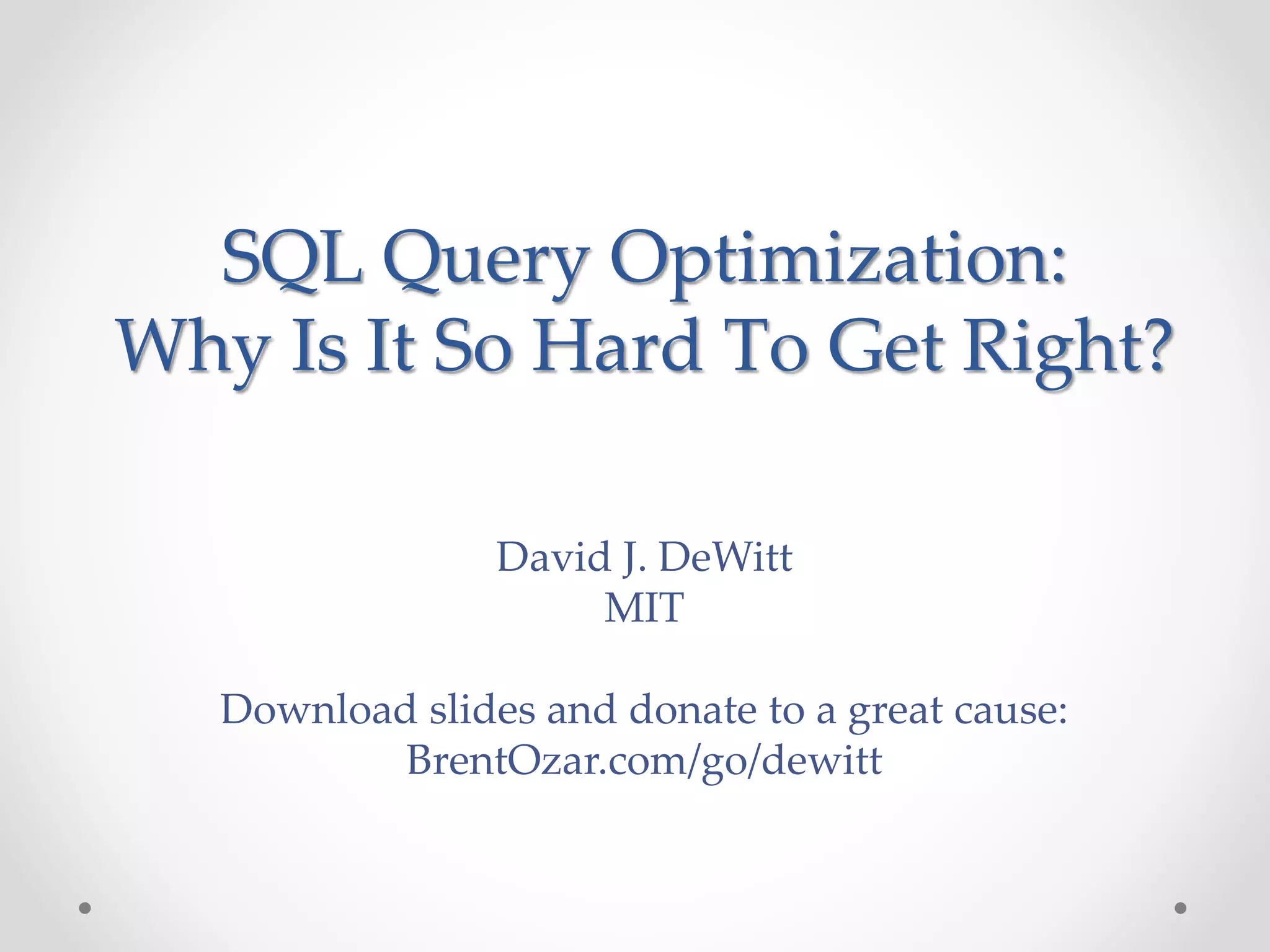 SQL Query Optimization:
Why Is It So Hard To Get Right?

David J. DeWitt
MIT

Download slides and donate to a great cause:
BrentOzar.com/go/dewitt